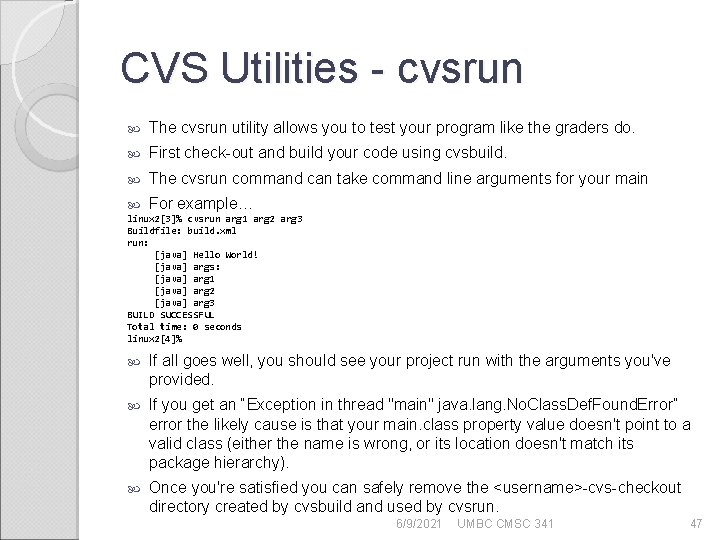 CVS Utilities - cvsrun

The cvsrun utility allows you to test your program like the graders do.

First check-out and build your code using cvsbuild.

The cvsrun command can take command line arguments for your main

For example…

linux2[3]% cvsrun arg1 arg2 arg3
Buildfile: build.xml
run:
[java] Hello World!
[java] args:
[java] arg1
[java] arg2
[java] arg3
BUILD SUCCESSFUL
Total time: 0 seconds
linux2[4]%

If all goes well, you should see your project run with the arguments you've provided.

If you get an "Exception in thread "main" java.lang.NoClassDefFoundError" error the likely cause is that your main.class property value doesn't point to a valid class (either the name is wrong, or its location doesn't match its package hierarchy).

Once you're satisfied you can safely remove the <username>-cvs-checkout directory created by cvsbuild and used by cvsrun.

6/9/2021 UMBC CMSC 341 47